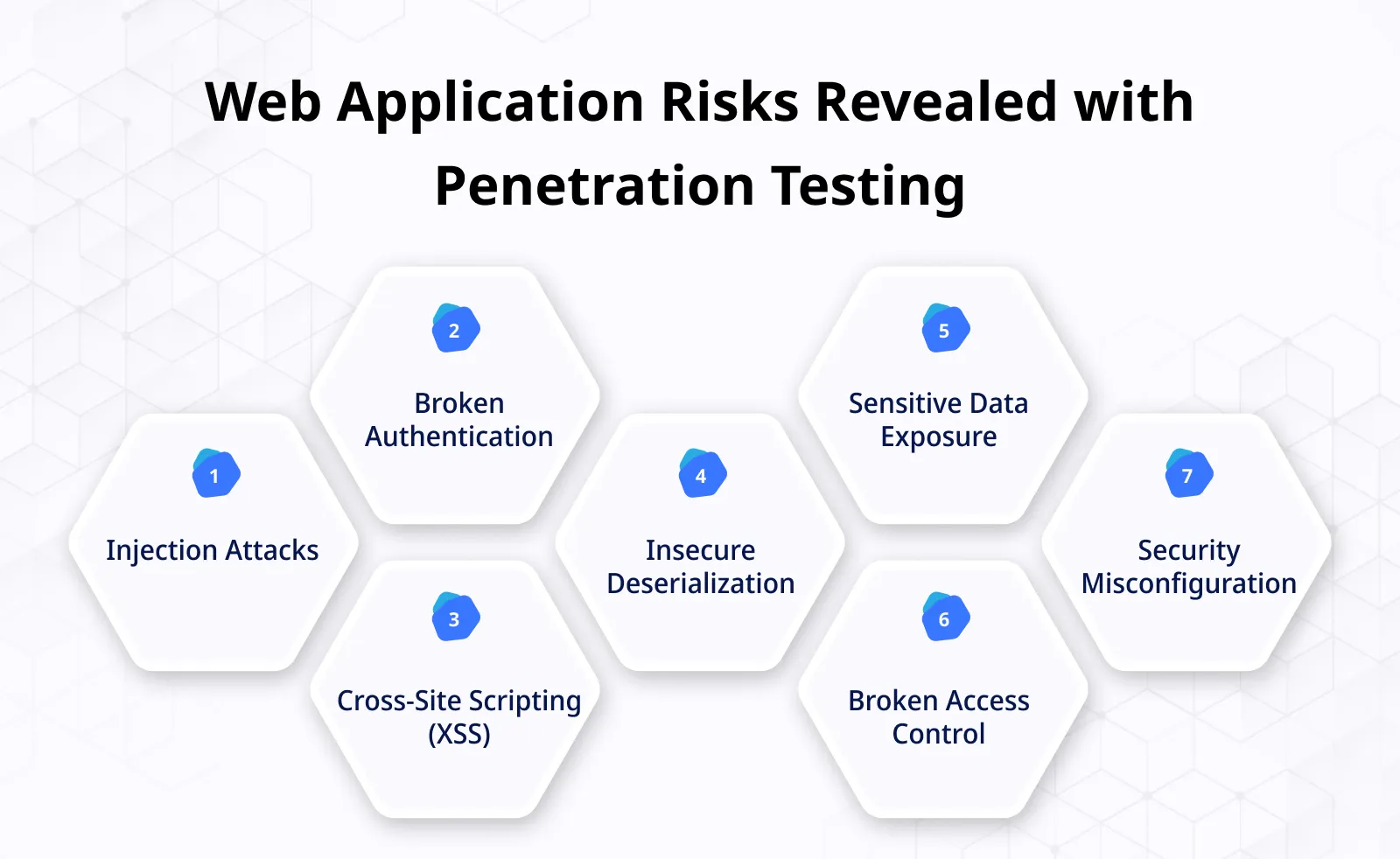 Web Application Risks Revealed with Penetration Testing

1
Injection Attacks

2
Broken Authentication

3
Cross-Site Scripting (XSS)

4
Insecure Deserialization

5
Sensitive Data Exposure

6
Broken Access Control

7
Security Misconfiguration